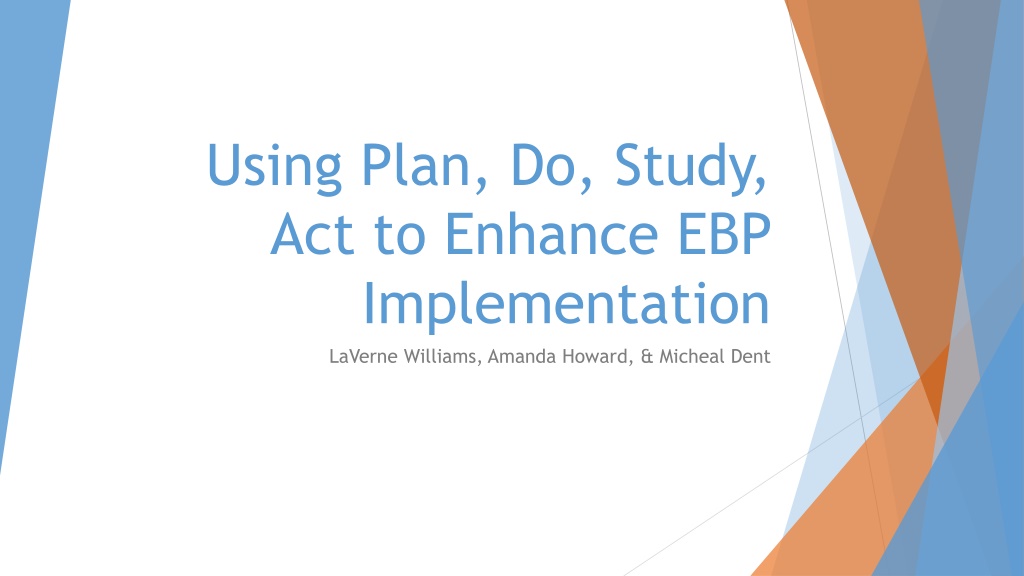 Using Plan, Do, Study, Act to Enhance EBP Implementation

LaVerne Williams, Amanda Howard, & Micheal Dent